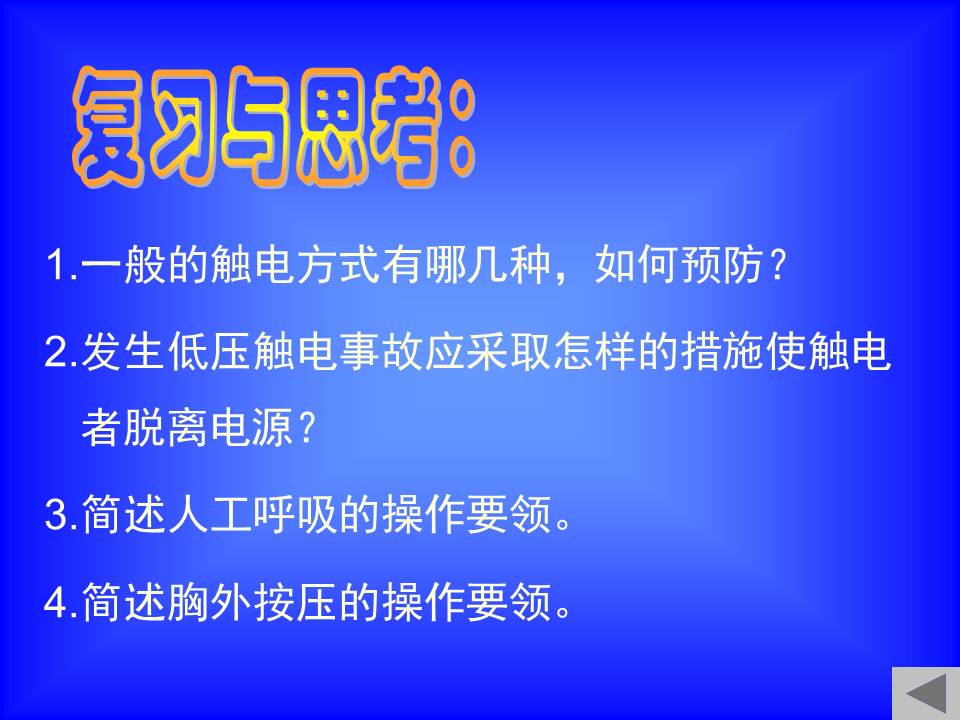 复习与思考:

1.一般的触电方式有哪几种，如何预防?

2.发生低压触电事故应采取怎样的措施使触电者脱离电源?

3.简述人工呼吸的操作要领。

4.简述胸外按压的操作要领。